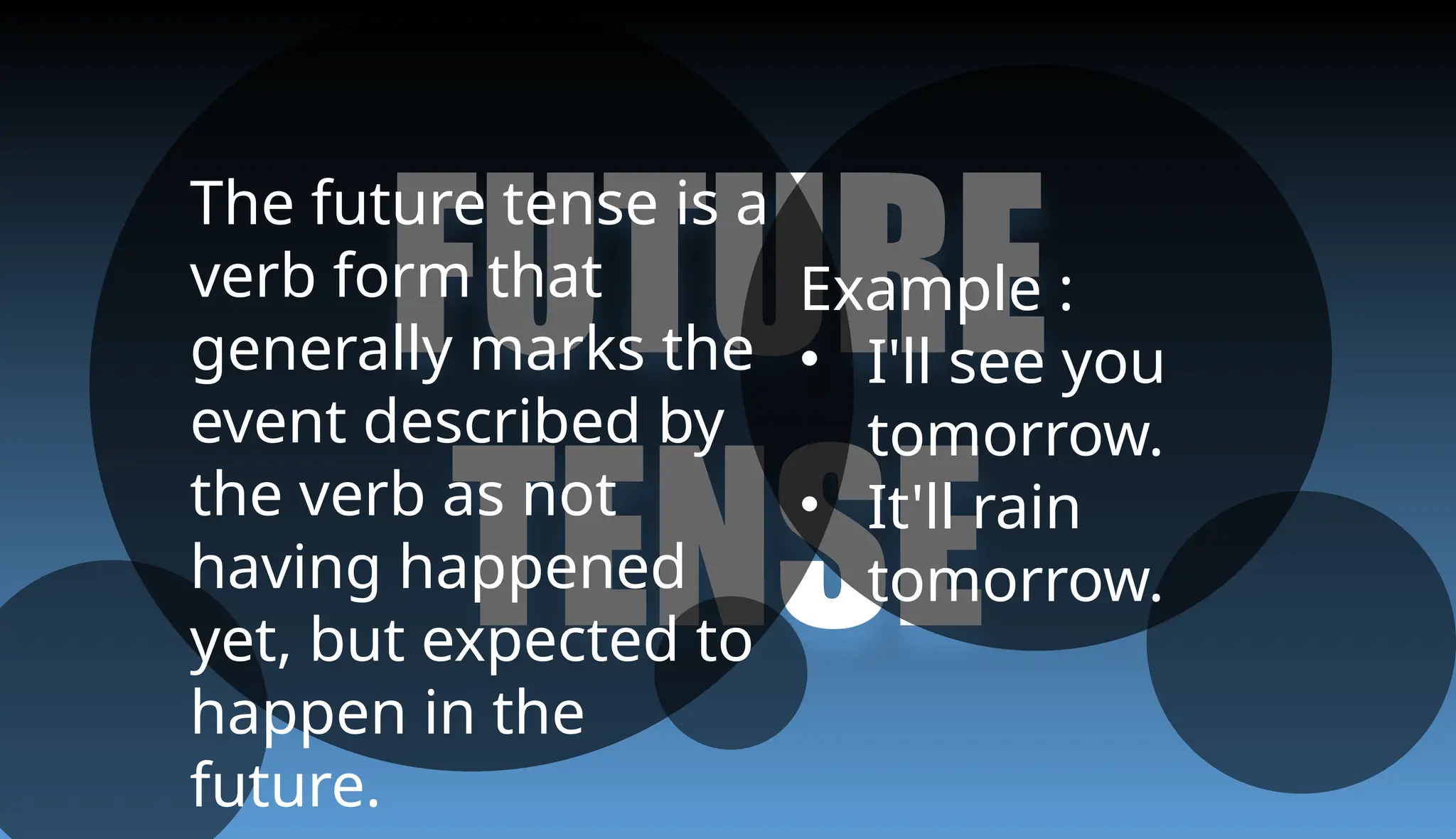 FUTURE TENSE

The future tense is a verb form that generally marks the event described by the verb as not having happened yet, but expected to happen in the future.

Example :
• I'll see you tomorrow.
• It'll rain tomorrow.